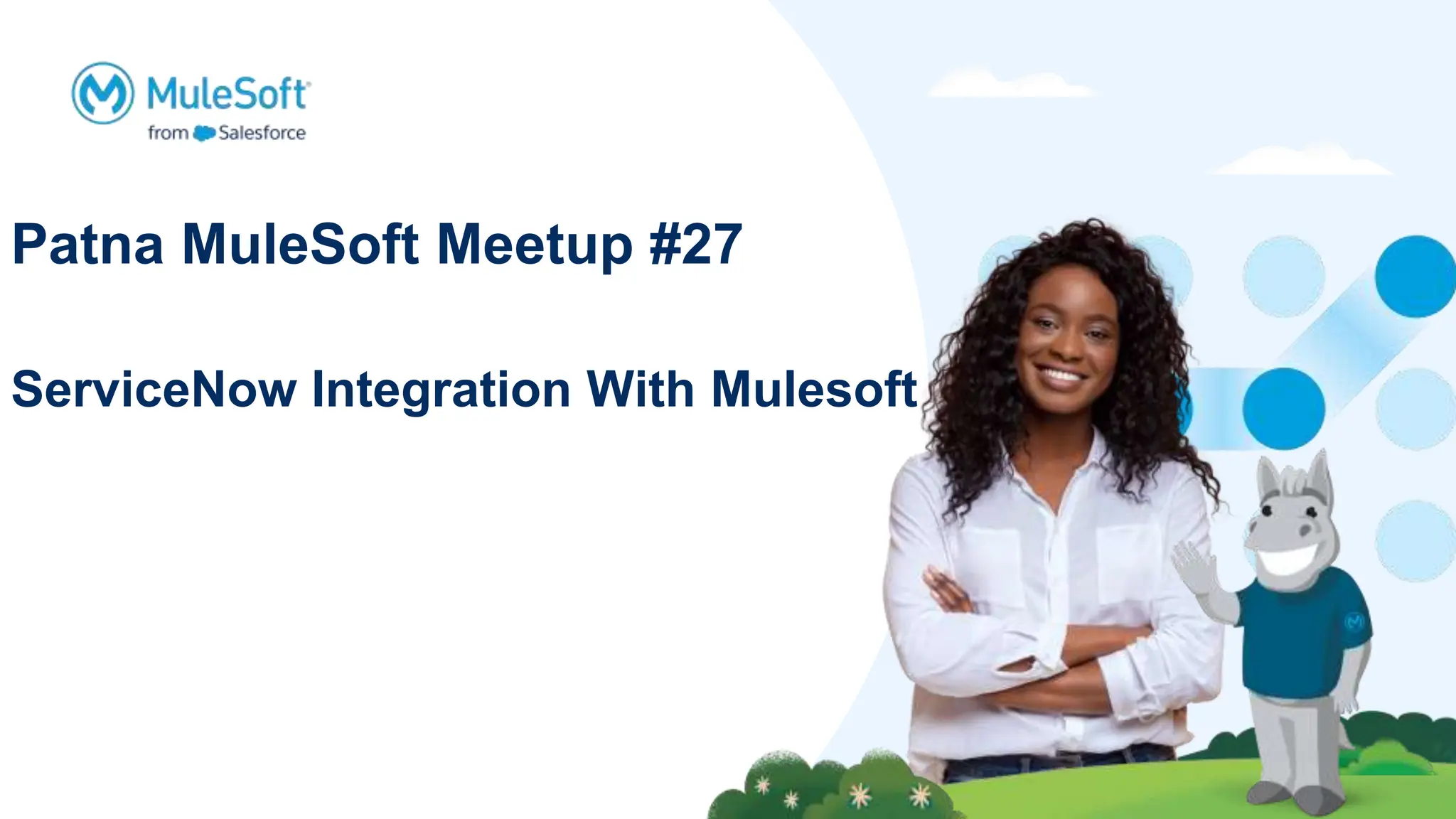 MuleSoft
from Salesforce

Patna MuleSoft Meetup #27

ServiceNow Integration With Mulesoft